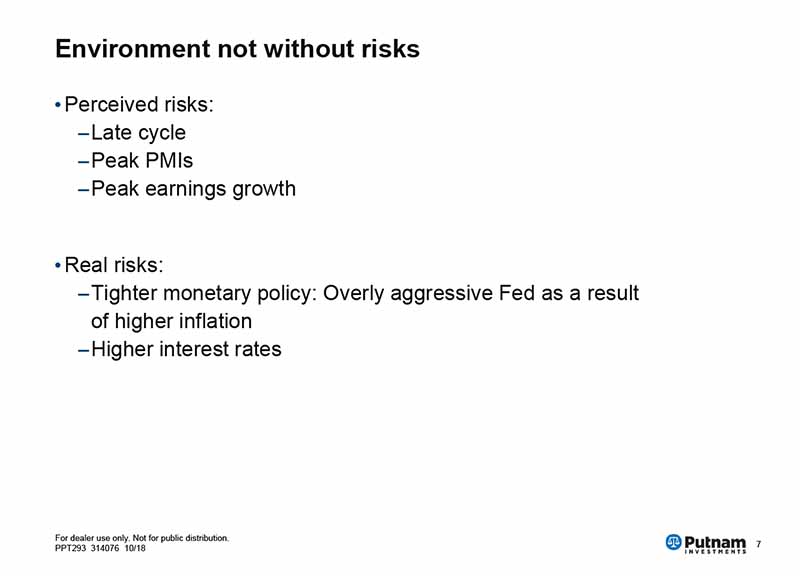 Environment not without risks

• Perceived risks:
– Late cycle
– Peak PMIs
– Peak earnings growth

• Real risks:
– Tighter monetary policy: Overly aggressive Fed as a result of higher inflation
– Higher interest rates

For dealer use only. Not for public distribution.
PPT293 314076 10/18

Putnam INVESTMENTS

7